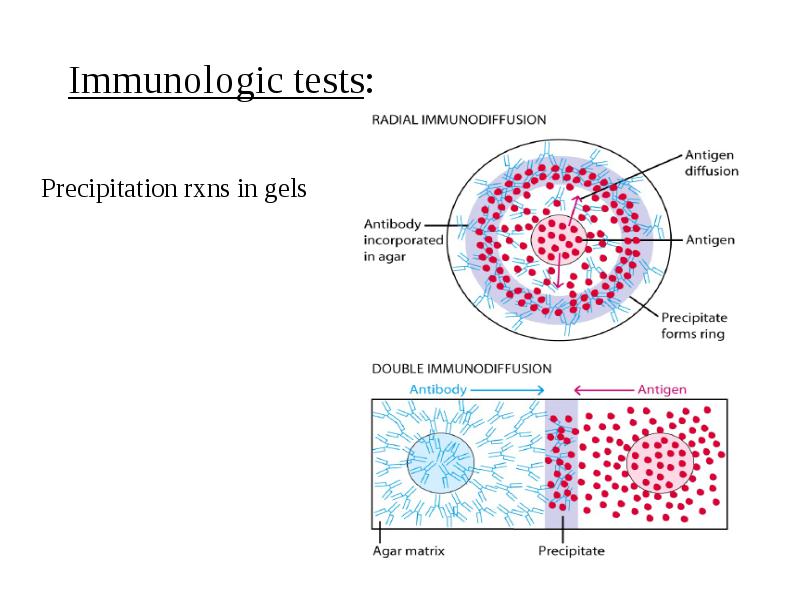 Immunologic tests:

Precipitation rxns in gels

RADIAL IMMUNODIFFUSION

Antigen diffusion

Antibody incorporated in agar

Antigen

Precipitate forms ring

DOUBLE IMMUNODIFFUSION

Antibody

Antigen

Agar matrix

Precipitate